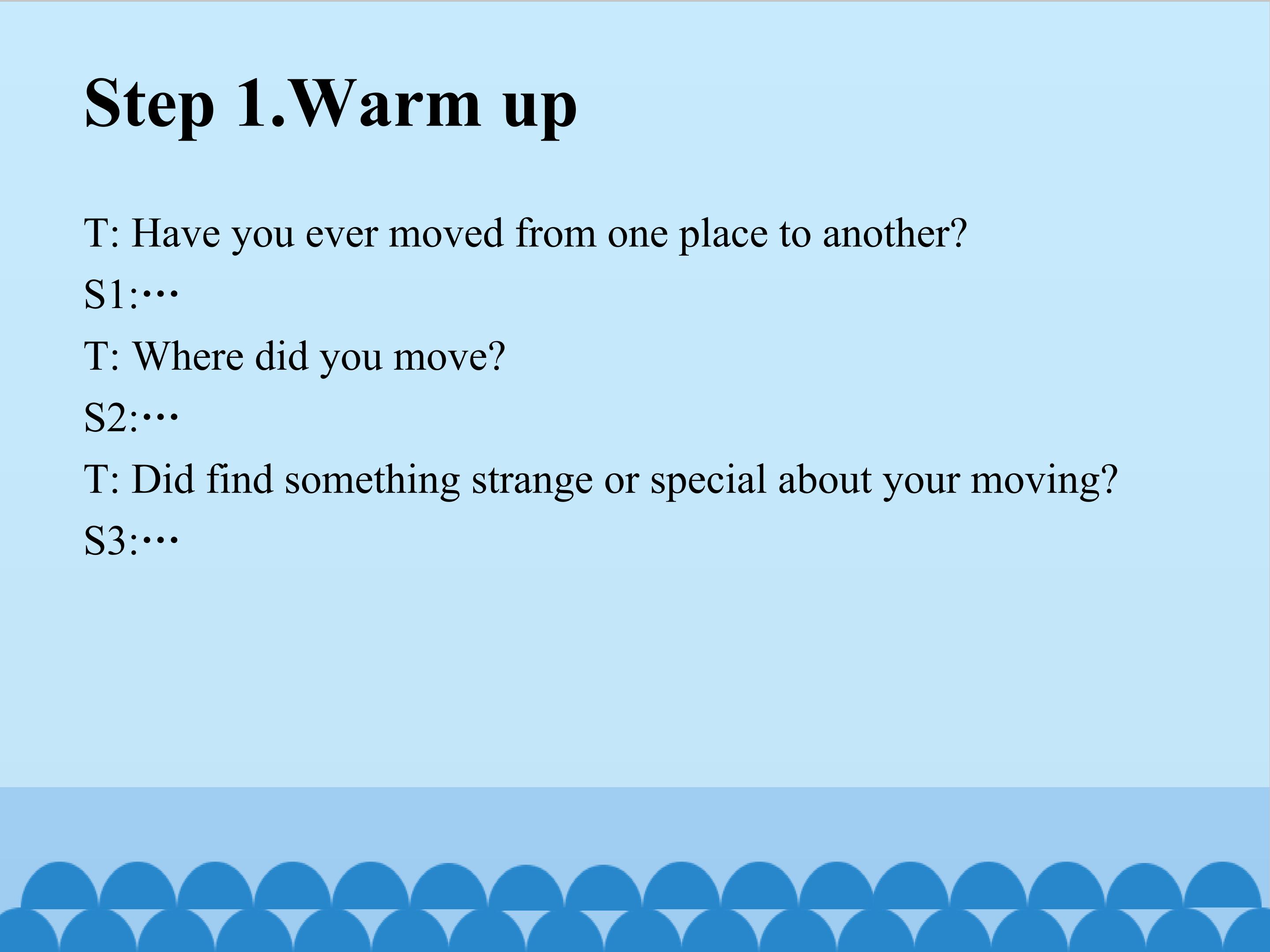 Step 1.Warm up

T: Have you ever moved from one place to another?

S1:…

T: Where did you move?

S2:…

T: Did find something strange or special about your moving?

S3:…